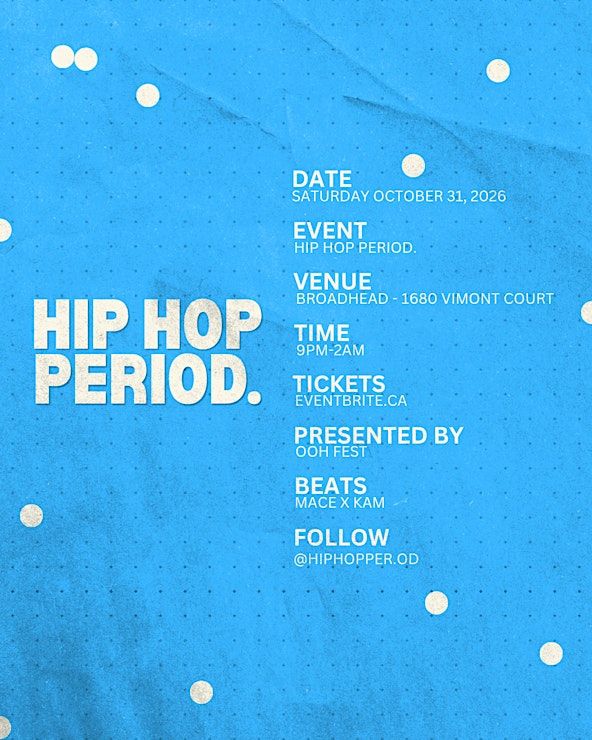 HIP HOP PERIOD.

DATE
SATURDAY OCTOBER 31, 2026

EVENT
HIP HOP PERIOD.

VENUE
BROADHEAD - 1680 VIMONT COURT

TIME
9PM-2AM

TICKETS
EVENTBRITE.CA

PRESENTED BY
OOH FEST

BEATS
MACE X KAM

FOLLOW
@HIPHOPPER.OD